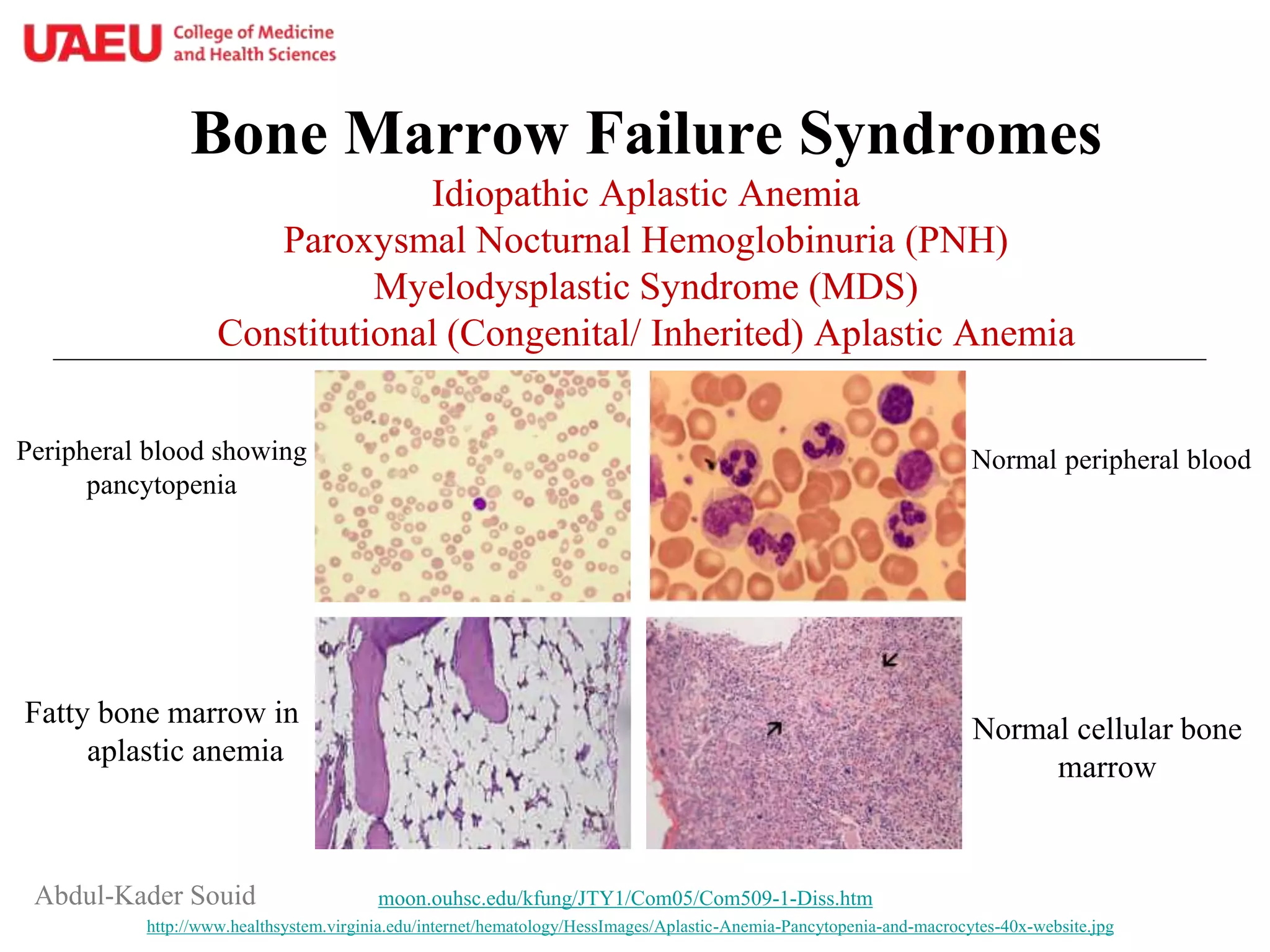 UAEU College of Medicine and Health Sciences

Bone Marrow Failure Syndromes

Idiopathic Aplastic Anemia
Paroxysmal Nocturnal Hemoglobinuria (PNH)
Myelodysplastic Syndrome (MDS)
Constitutional (Congenital/ Inherited) Aplastic Anemia

Peripheral blood showing pancytopenia

Normal peripheral blood

Fatty bone marrow in aplastic anemia

Normal cellular bone marrow

Abdul-Kader Souid

moon.ouhsc.edu/kfung/JTY1/Com05/Com509-1-Diss.htm

http://www.healthsystem.virginia.edu/internet/hematology/HessImages/Aplastic-Anemia-Pancytopenia-and-macrocytes-40x-website.jpg